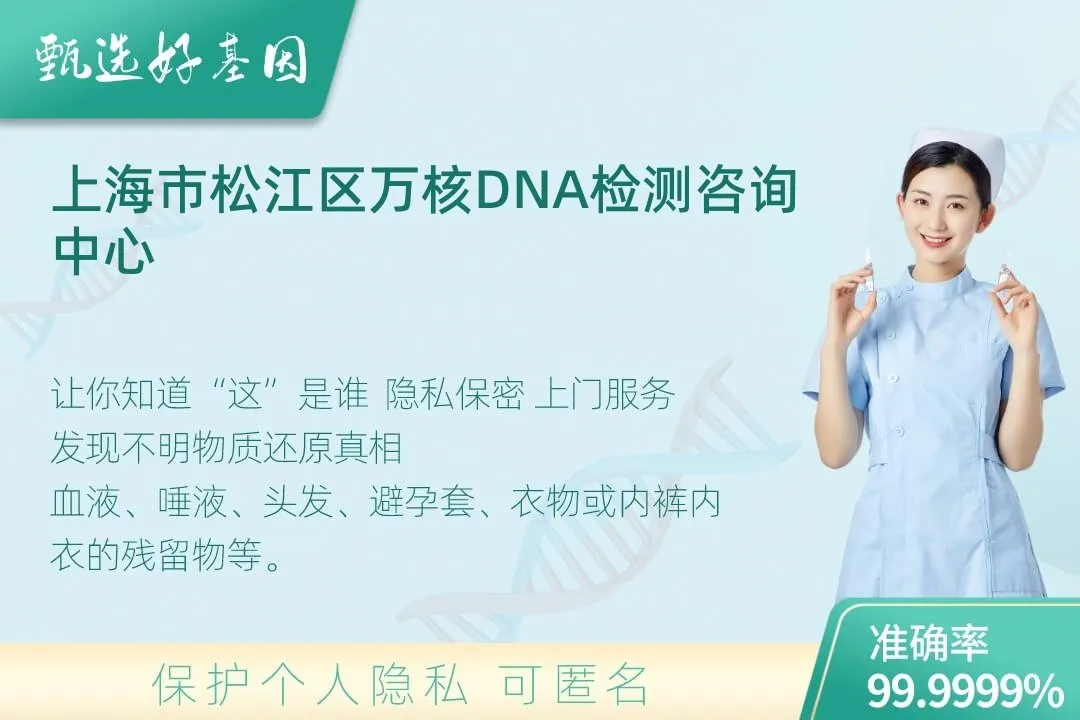 甄选好基因

上海市松江区万核DNA检测咨询中心

让你知道“这”是谁 隐私保密 上门服务
发现不明物质还原真相
血液、唾液、头发、避孕套、衣物或内裤内衣的残留物等。

保护个人隐私 可匿名

准确率
99.9999%